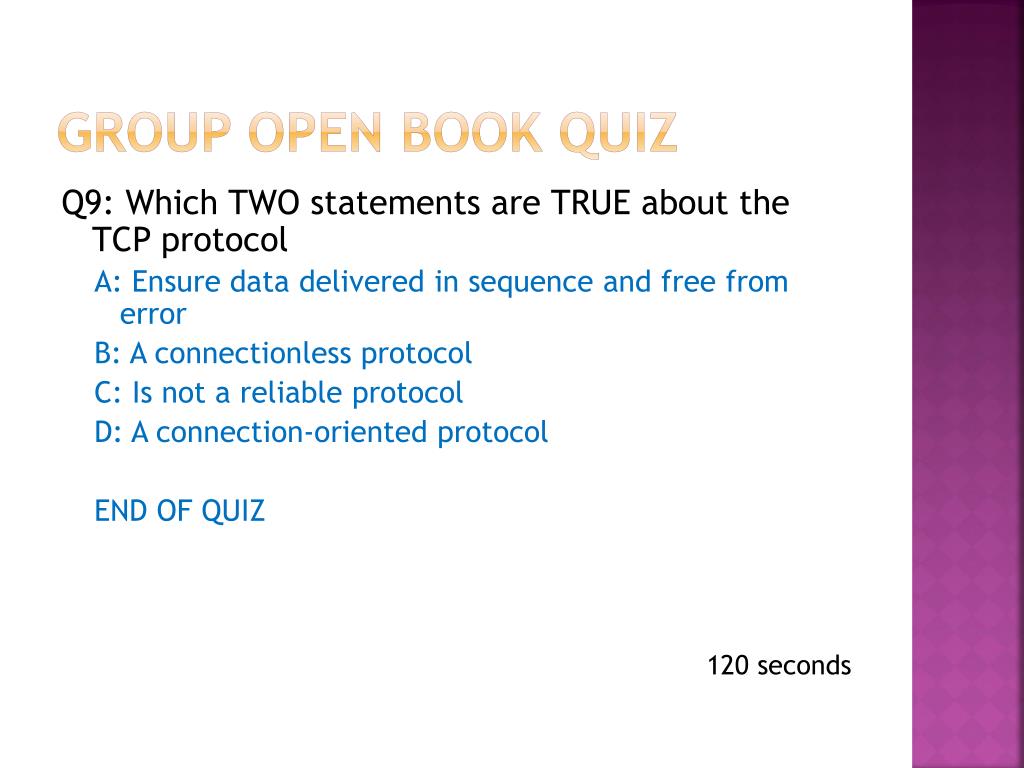 GROUP OPEN BOOK QUIZ

Q9: Which TWO statements are TRUE about the TCP protocol

A: Ensure data delivered in sequence and free from error

B: A connectionless protocol

C: Is not a reliable protocol

D: A connection-oriented protocol

END OF QUIZ

120 seconds